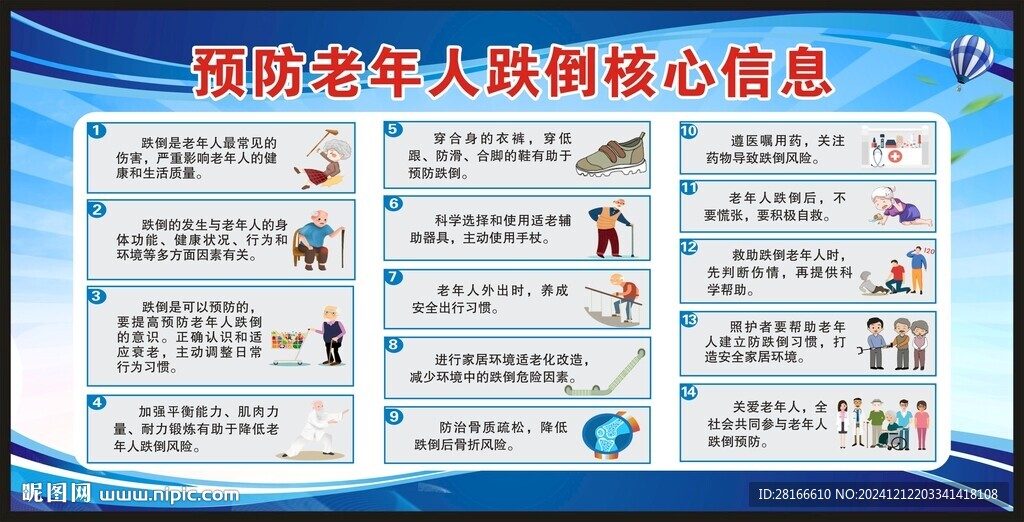 预防老年人跌倒核心信息

1 跌倒是老年人最常见的伤害，严重影响老年人的健康和生活质量。

2 跌倒的发生与老年人的身体功能、健康状况、行为和环境等多方面因素有关。

3 跌倒是可以预防的，要提高预防老年人跌倒的意识。正确认识和适应衰老，主动调整日常行为习惯。

4 加强平衡能力、肌肉力量、耐力锻炼有助于降低老年人跌倒风险。

5 穿合身的衣裤，穿低跟、防滑、合脚的鞋有助于预防跌倒。

6 科学选择和使用适老辅助器具，主动使用手杖。

7 老年人外出时，养成安全出行习惯。

8 进行家居环境适老化改造，减少环境中的跌倒危险因素。

9 防治骨质疏松，降低跌倒后骨折风险。

10 遵医嘱用药，关注药物导致跌倒风险。

11 老年人跌倒后，不要慌张，要积极自救。

12 救助跌倒老年人时，先判断伤情，再提供科学帮助。

120

13 照护者要帮助老年人建立防跌倒习惯，打造安全家居环境。

14 关爱老年人，全社会共同参与老年人跌倒预防。

昵图网 www.nipic.com

ID:28166610 NO:20241212203341418108